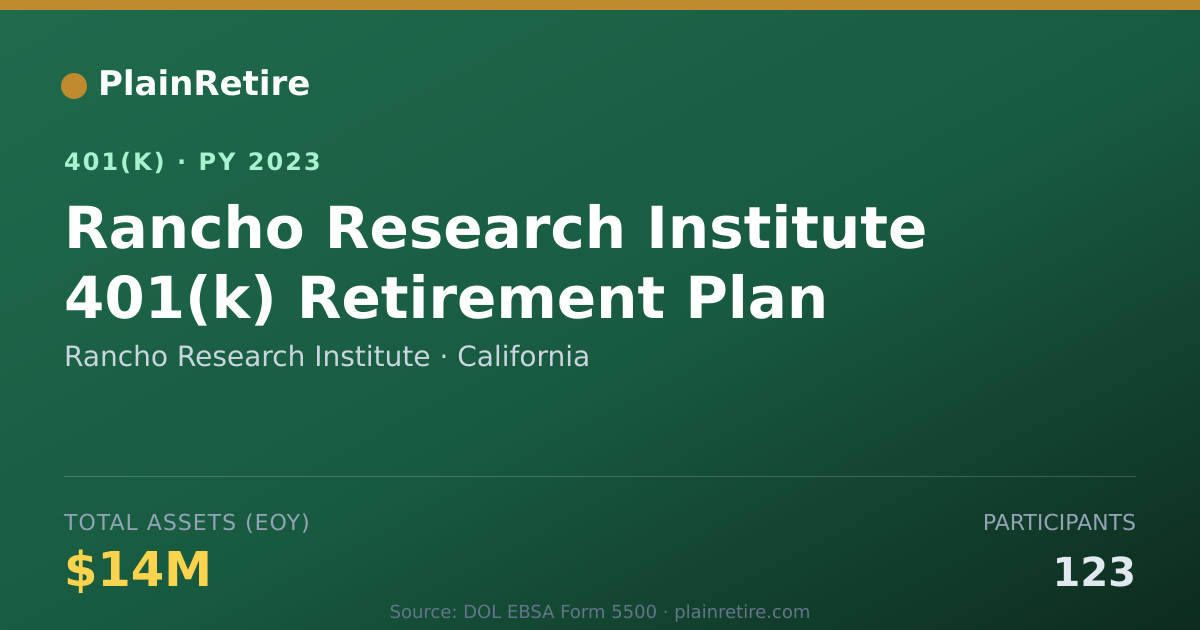 PlainRetire

401(K) · PY 2023

Rancho Research Institute 401(k) Retirement Plan

Rancho Research Institute · California

TOTAL ASSETS (EOY)

$14M

PARTICIPANTS

123

Source: DOL EBSA Form 5500 · plainretire.com